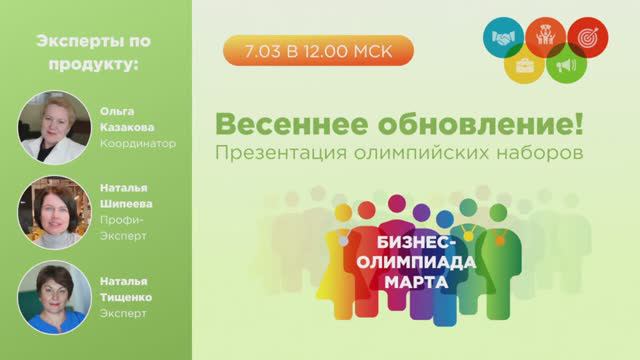 Эксперты по продукту:

Ольга Казакова
Координатор

Наталья Шипеева
Профи-Эксперт

Наталья Тищенко
Эксперт

7.03 В 12.00 МСК

Весеннее обновление!
Презентация олимпийских наборов

БИЗНЕС-ОЛИМПИАДА МАРТА